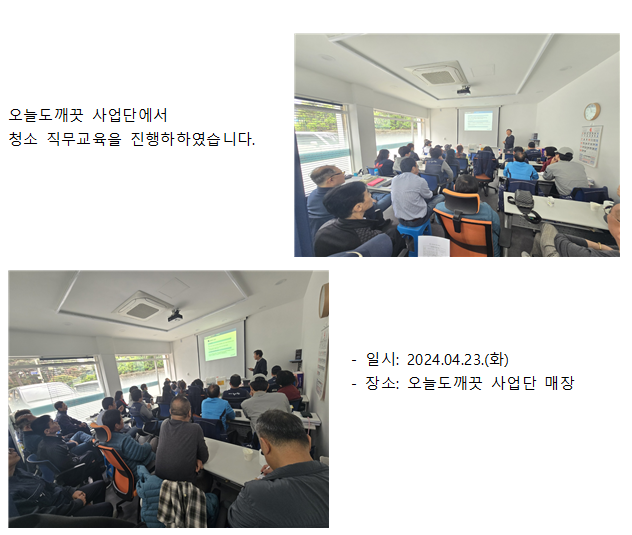 오늘도깨끗 사업단에서
청소 직무교육을 진행하하였습니다.

- 일시: 2024.04.23.(화)
- 장소: 오늘도깨끗 사업단 매장